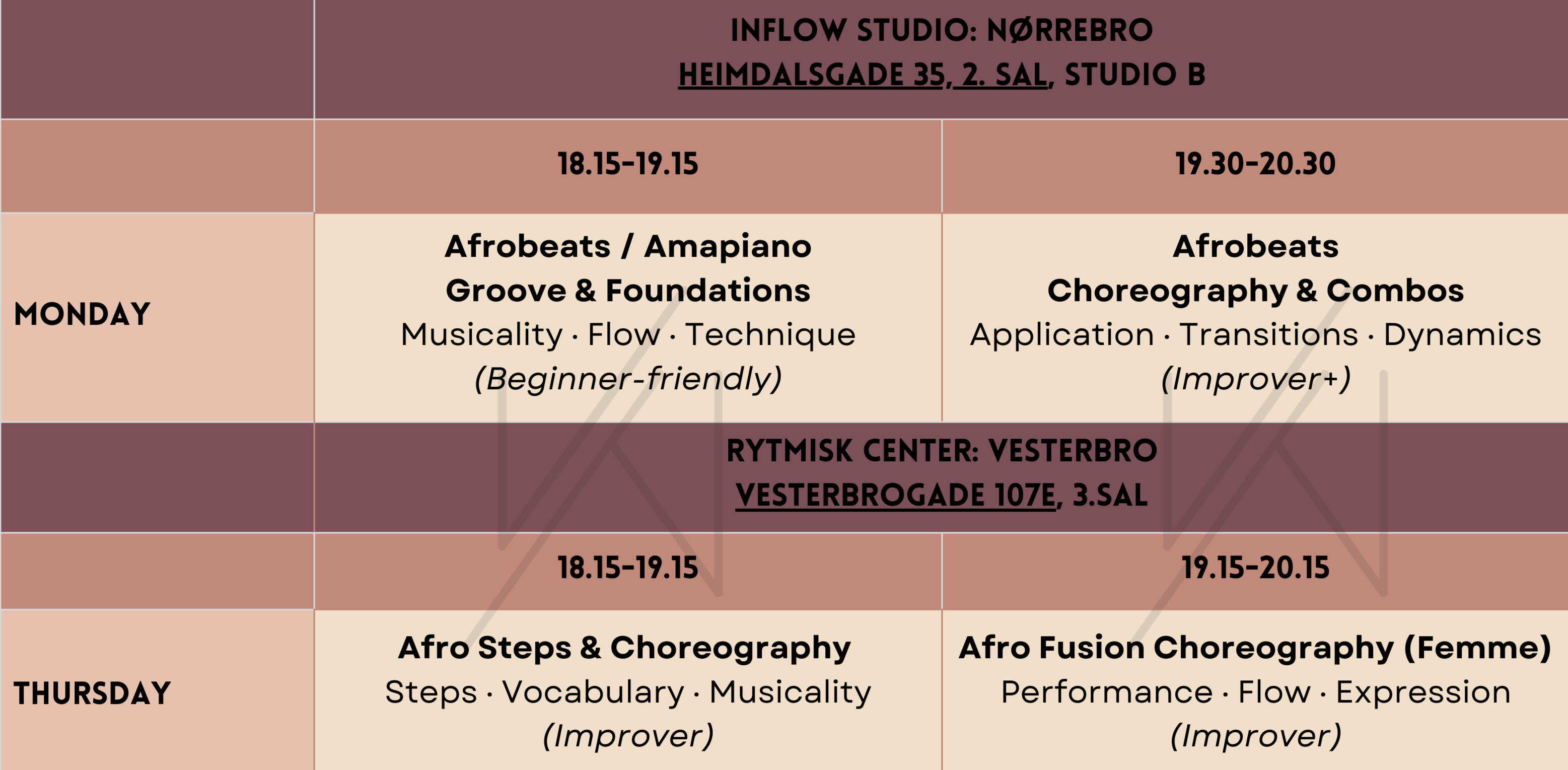 | | INFLOW STUDIO: NØRREBRO HEIMDALSGADE 35, 2. SAL, STUDIO B | |
|---|---|---|
| | 18.15-19.15 | 19.30-20.30 |
| MONDAY | Afrobeats / Amapiano Groove & Foundations Musicality · Flow · Technique (Beginner-friendly) | Afrobeats Choreography & Combos Application · Transitions · Dynamics (Improver+) |
| | RYTMISK CENTER: VESTERBRO VESTERBROGADE 107E, 3.SAL | |
| | 18.15-19.15 | 19.15-20.15 |
| THURSDAY | Afro Steps & Choreography Steps · Vocabulary · Musicality (Improver) | Afro Fusion Choreography (Femme) Performance · Flow · Expression (Improver) |